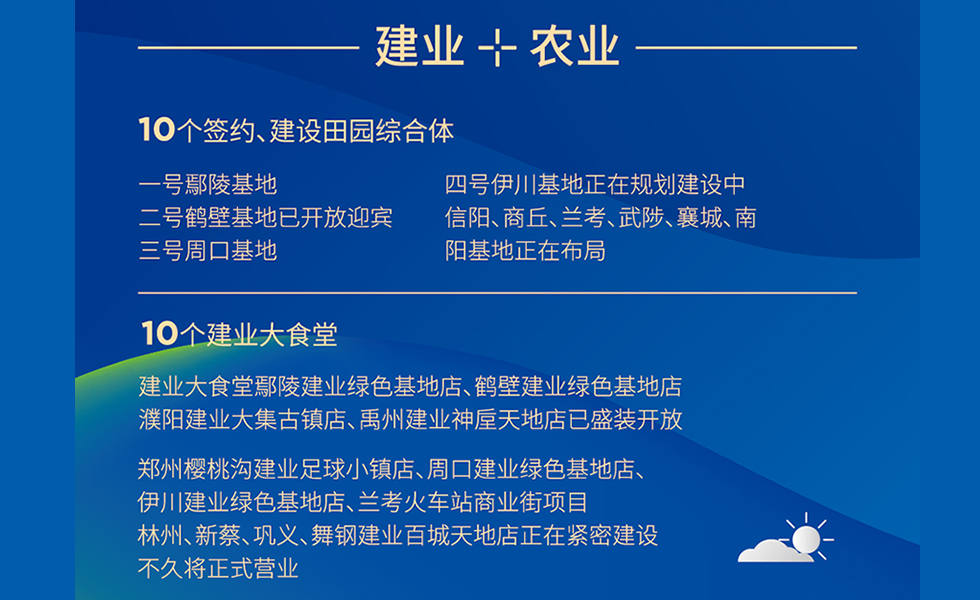 建业 + 农业

10个签约、建设田园综合体

一号鄢陵基地
二号鹤壁基地已开放迎宾
三号周口基地

四号伊川基地正在规划建设中
信阳、商丘、兰考、武陟、襄城、南阳基地正在布局

10个建业大食堂

建业大食堂鄢陵建业绿色基地店、鹤壁建业绿色基地店
濮阳建业大集古镇店、禹州建业神垕天地店已盛装开放

郑州樱桃沟建业足球小镇店、周口建业绿色基地店、
伊川建业绿色基地店、兰考火车站商业街项目
林州、新蔡、巩义、舞钢建业百城天地店正在紧密建设
不久将正式营业